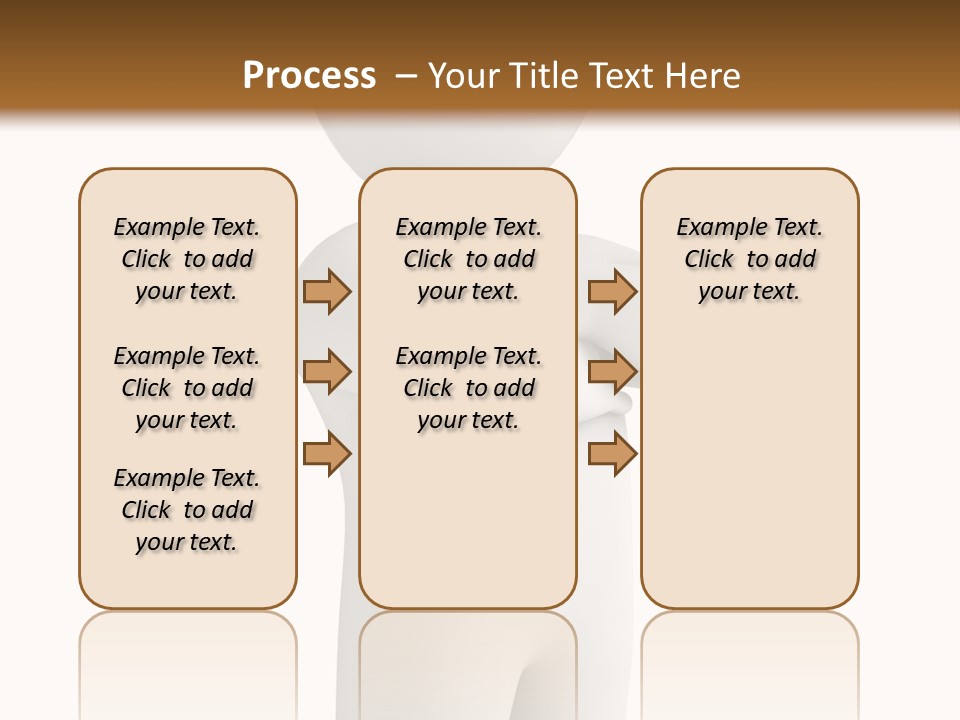 Process – Your Title Text Here

Example Text. Click to add your text.

Example Text. Click to add your text.

Example Text. Click to add your text.

Example Text. Click to add your text.

Example Text. Click to add your text.

Example Text. Click to add your text.